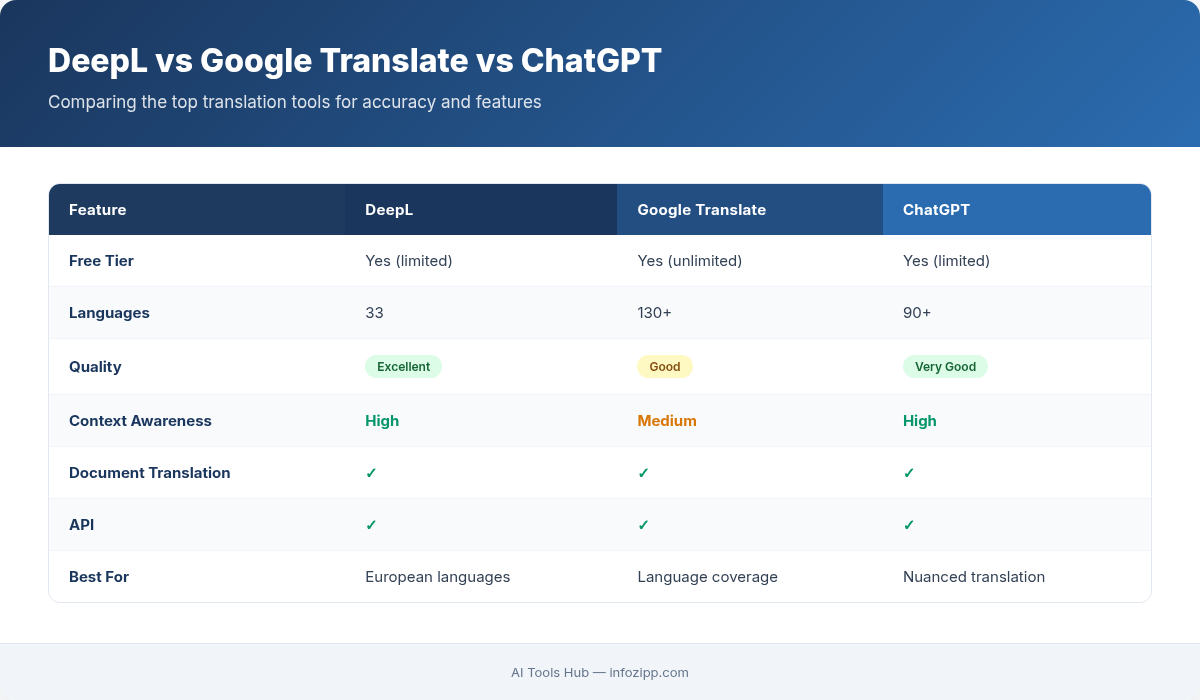 DeepL vs Google Translate vs ChatGPT

Comparing the top translation tools for accuracy and features

| Feature | DeepL | Google Translate | ChatGPT |
|---|---|---|---|
| Free Tier | Yes (limited) | Yes (unlimited) | Yes (limited) |
| Languages | 33 | 130+ | 90+ |
| Quality | Excellent | Good | Very Good |
| Context Awareness | High | Medium | High |
| Document Translation | ✓ | ✓ | ✓ |
| API | ✓ | ✓ | ✓ |
| Best For | European languages | Language coverage | Nuanced translation |

AI Tools Hub — infozipp.com